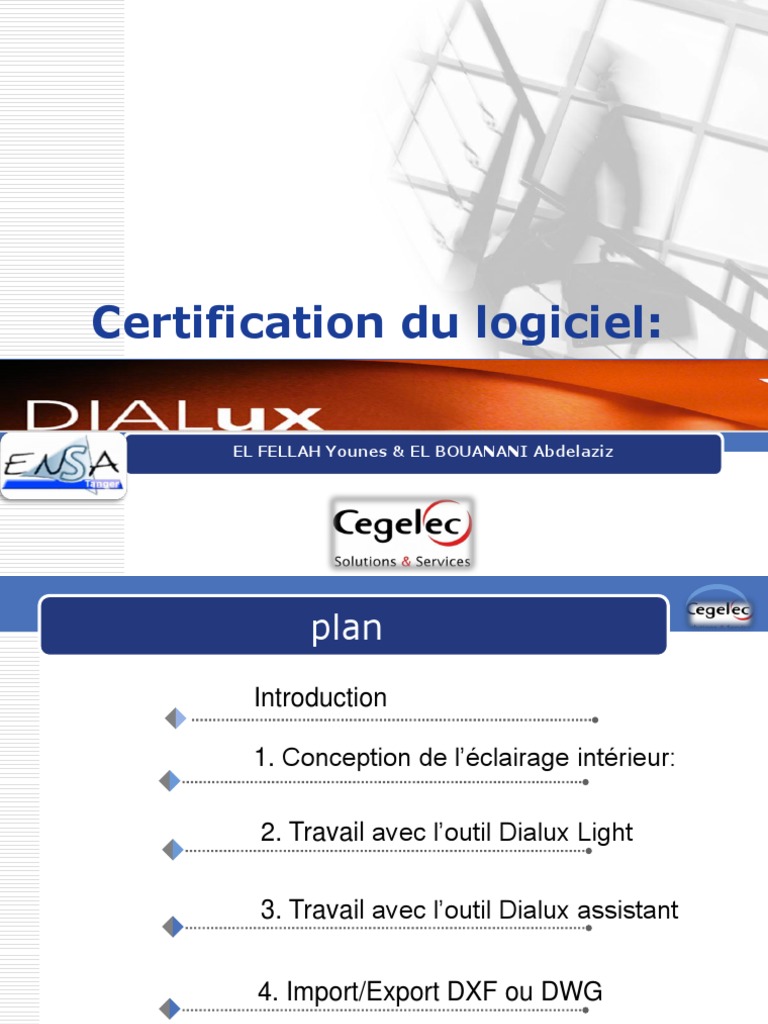 Certification du logiciel:

DIALux

ENSA Tanger

EL FELLAH Younes & EL BOUANANI Abdelaziz

Cegelec
Solutions & Services

plan

Cegelec

Introduction

1. Conception de l'éclairage intérieur:

2. Travail avec l'outil Dialux Light

3. Travail avec l'outil Dialux assistant

4. Import/Export DXF ou DWG